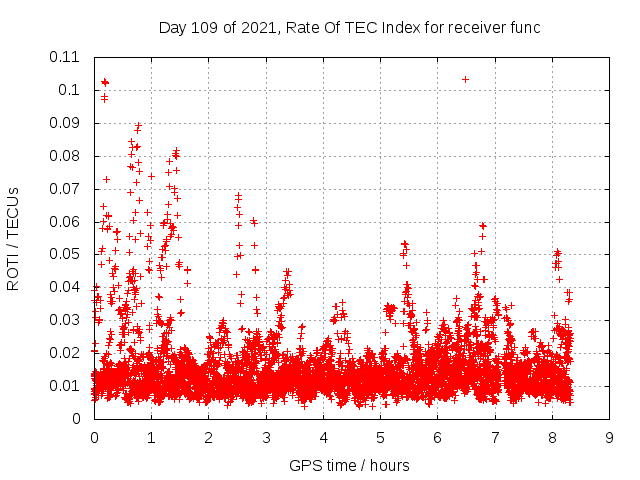 Day 109 of 2021, Rate Of TEC Index for receiver func

ROTI / TECUs

0.11
0.1
0.09
0.08
0.07
0.06
0.05
0.04
0.03
0.02
0.01
0

0 1 2 3 4 5 6 7 8 9

GPS time / hours